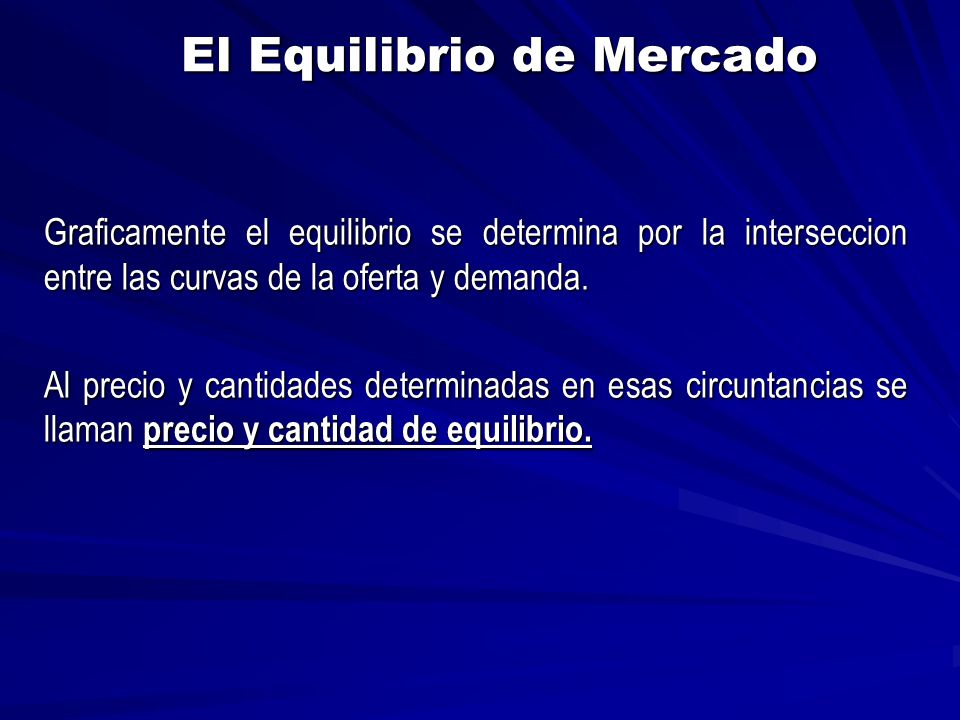 El Equilibrio de Mercado

Graficamente el equilibrio se determina por la interseccion entre las curvas de la oferta y demanda.

Al precio y cantidades determinadas en esas circuntancias se llaman precio y cantidad de equilibrio.